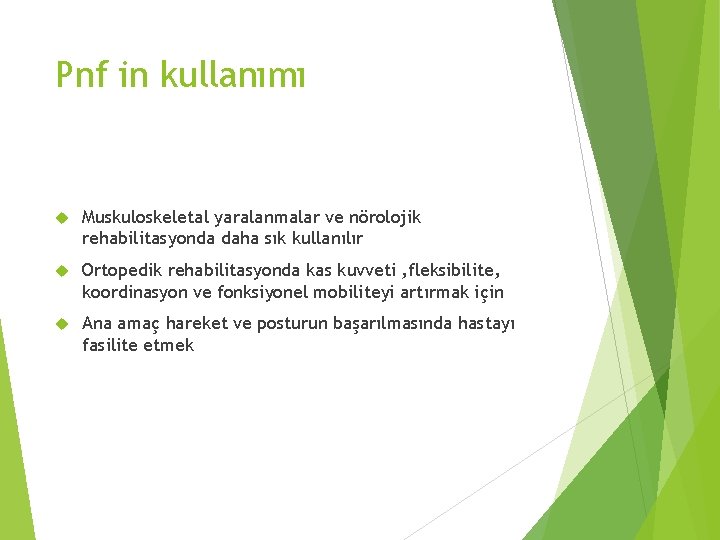 Pnf in kullanımı

Muskuloskeletal yaralanmalar ve nörolojik rehabilitasyonda daha sık kullanılır

Ortopedik rehabilitasyonda kas kuvveti ,fleksibilite, koordinasyon ve fonksiyonel mobiliteyi artırmak için

Ana amaç hareket ve posturun başarılmasında hastayı fasilite etmek